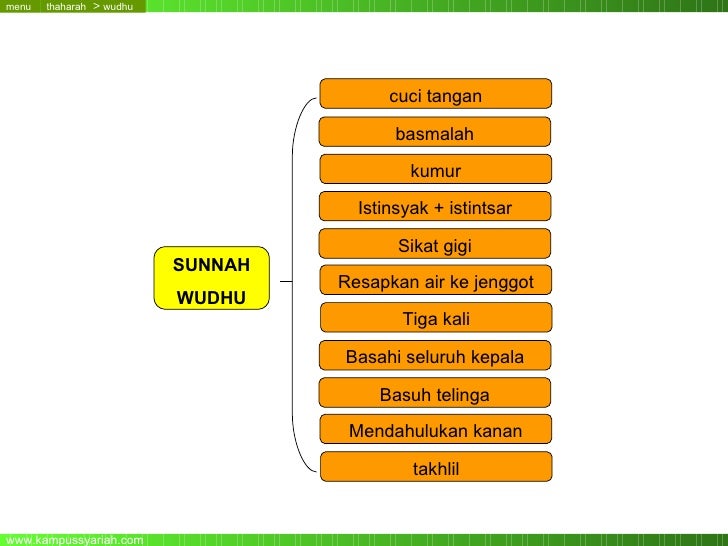 menu thaharah > wudhu

SUNNAH WUDHU

cuci tangan

basmalah

kumur

Istinsyak + istintsar

Sikat gigi

Resapkan air ke jenggot

Tiga kali

Basahi seluruh kepala

Basuh telinga

Mendahulukan kanan

takhlil

www.kampussyariah.com